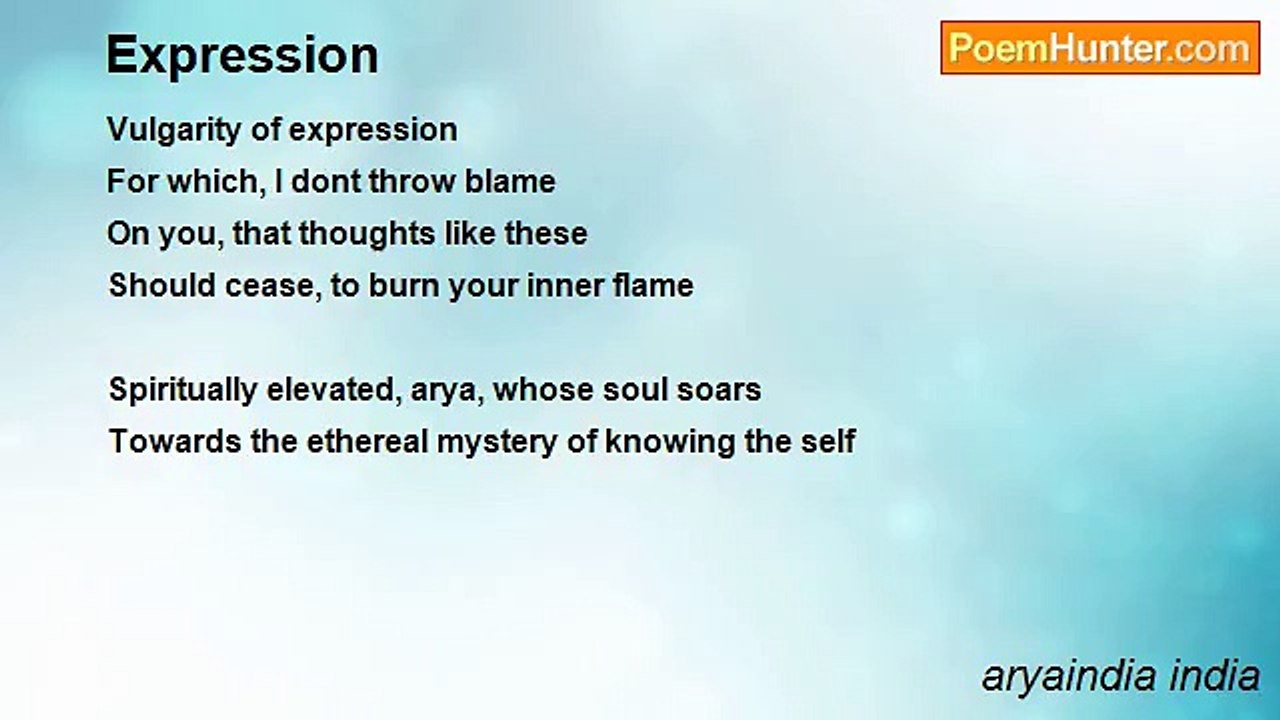 Expression

PoemHunter.com

Vulgarity of expression
For which, I dont throw blame
On you, that thoughts like these
Should cease, to burn your inner flame

Spiritually elevated, arya, whose soul soars
Towards the ethereal mystery of knowing the self

aryaindia india